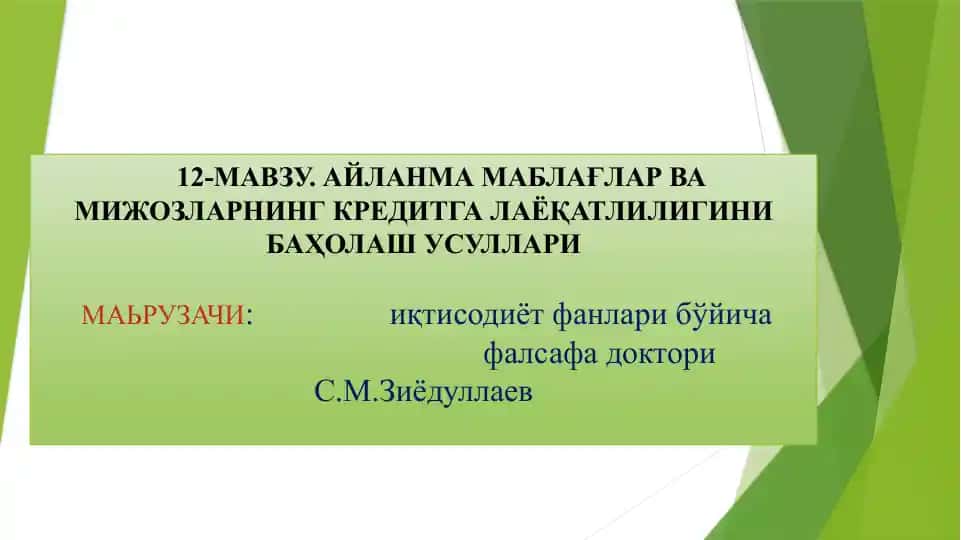 12-МАВЗУ. АЙЛАНМА МАБЛАҒЛАР ВА МИЖОЗЛАРНИНГ КРЕДИТГА ЛАЁҚАТЛИЛИГИНИ БАҲОЛАШ УСУЛЛАРИ

МАЬРУЗАЧИ: иқтисодиёт фанлари бўйича фалсафа доктори С.М.Зиёдуллаев